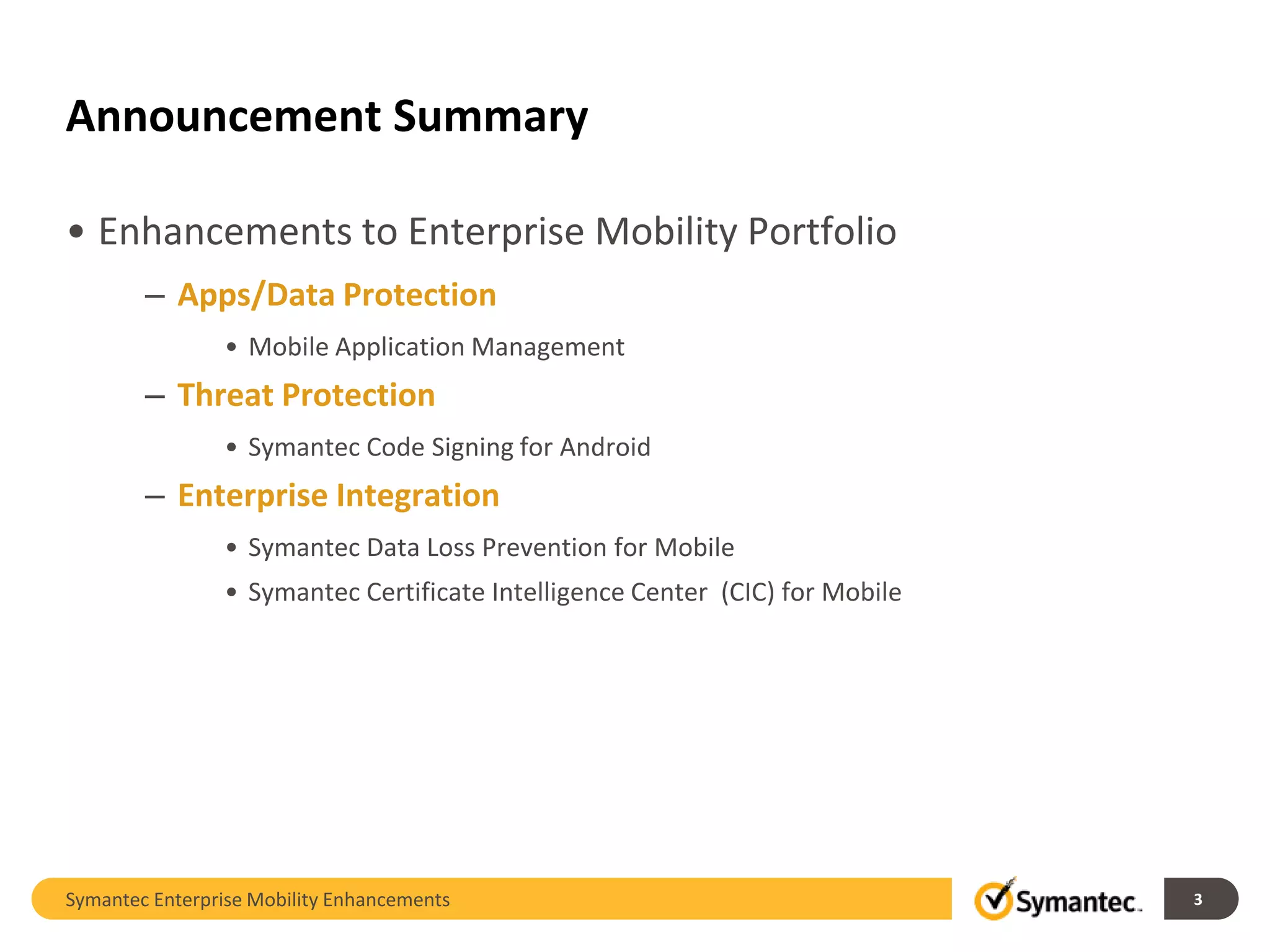 Announcement Summary

• Enhancements to Enterprise Mobility Portfolio

– Apps/Data Protection

• Mobile Application Management

– Threat Protection

• Symantec Code Signing for Android

– Enterprise Integration

• Symantec Data Loss Prevention for Mobile

• Symantec Certificate Intelligence Center (CIC) for Mobile

Symantec Enterprise Mobility Enhancements

Symantec.

3